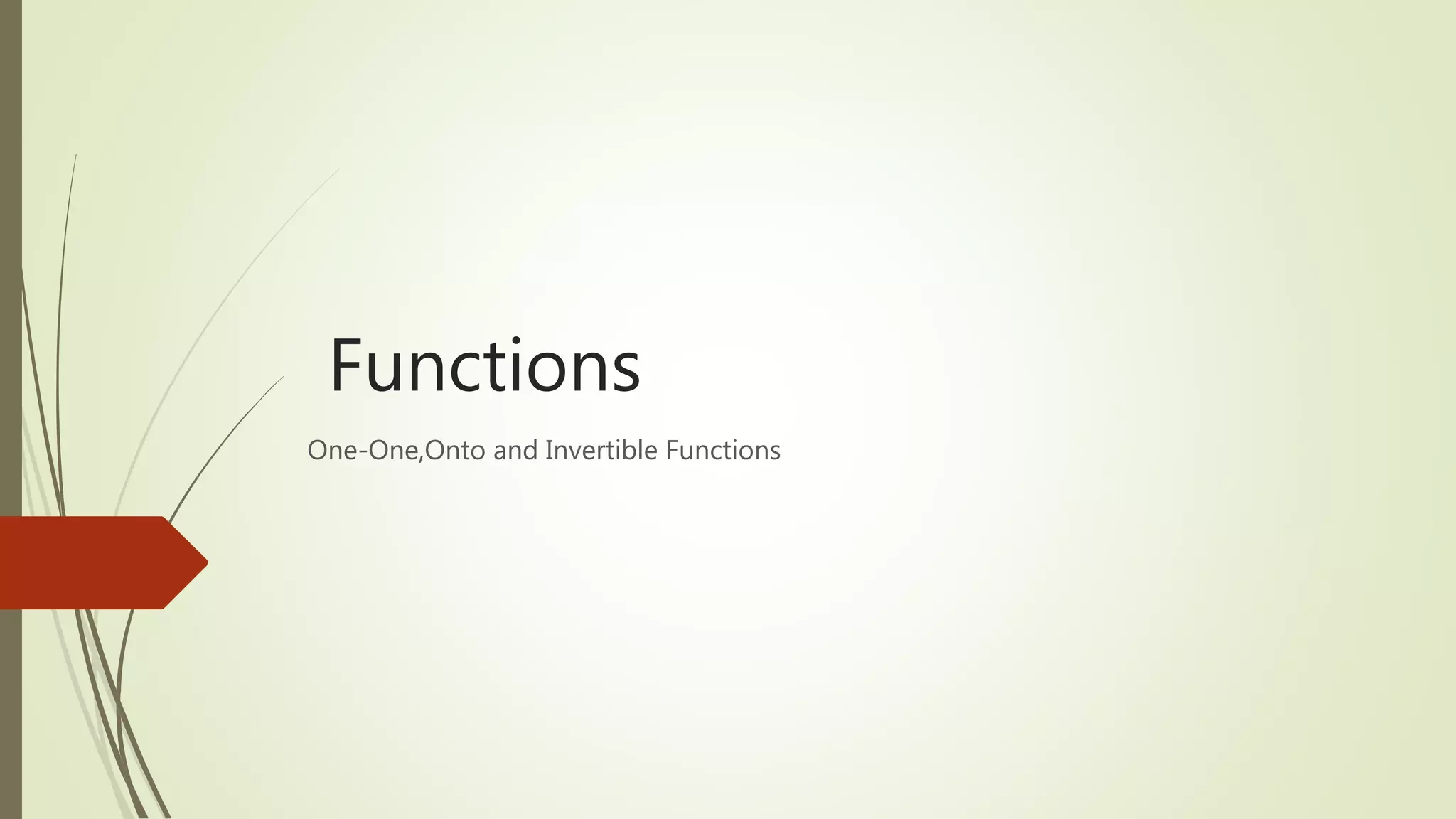 Functions

One-One,Onto and Invertible Functions